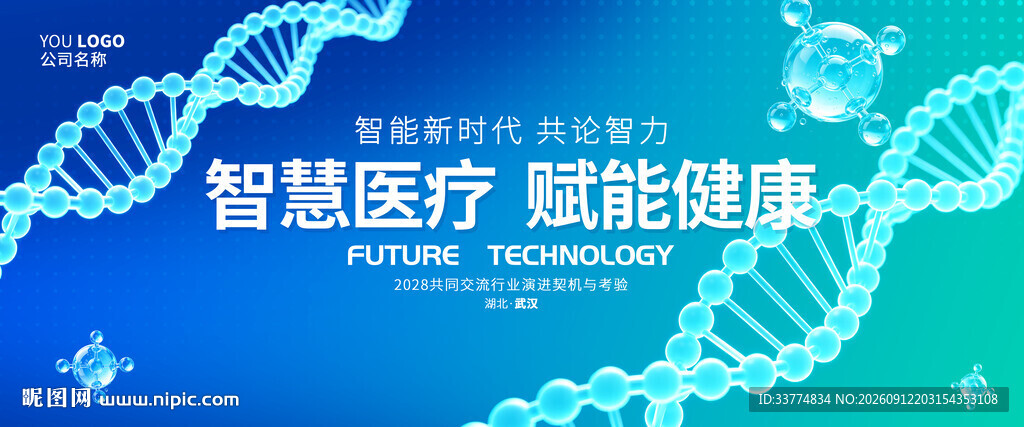 YOU LOGO
公司名称

智能新时代 共论智力

智慧医疗 赋能健康

FUTURE TECHNOLOGY

2028共同交流行业演进契机与考验

湖北·武汉

昵图网 www.nipic.com

ID:33774834 NO:20260912203154353108